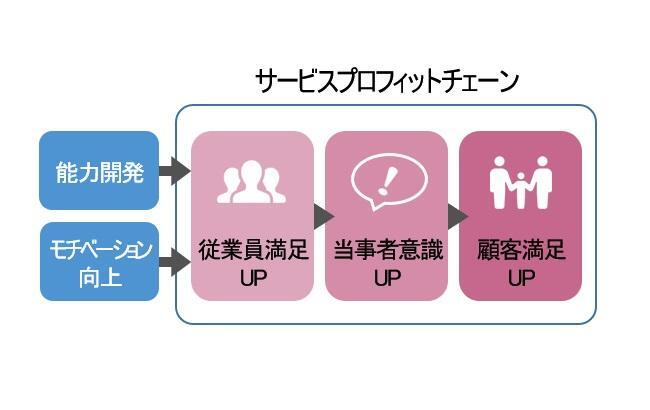 サービスプロフィットチェーン

能力開発

モチベーション向上

従業員満足 UP

当事者意識 UP

顧客満足 UP